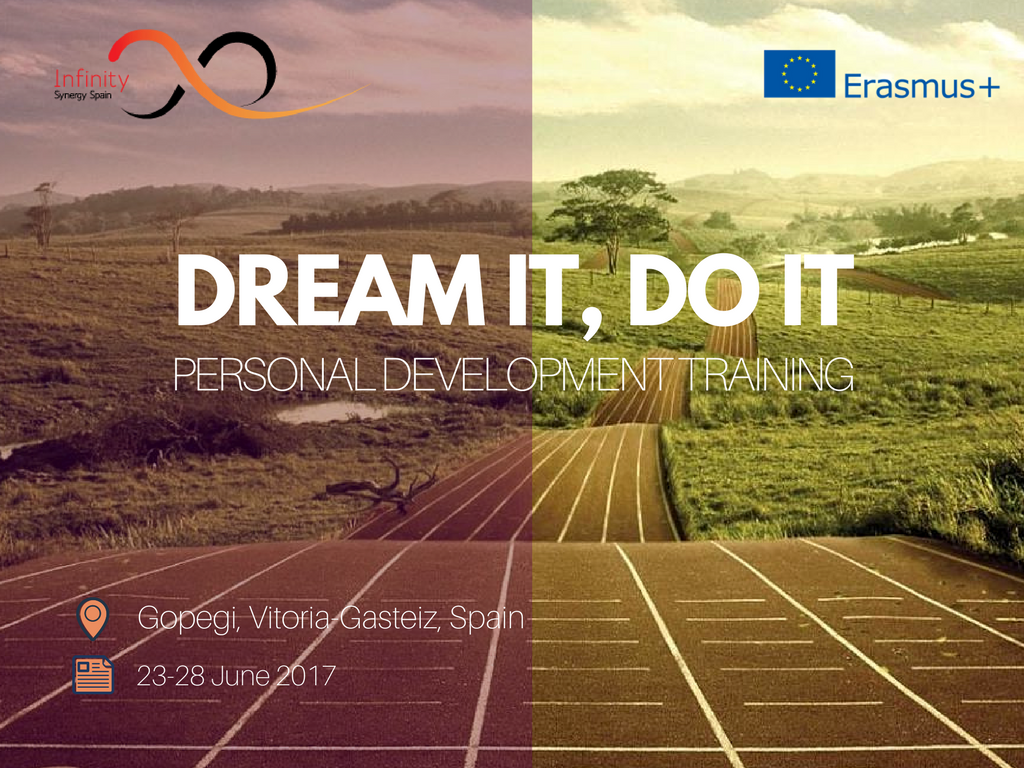 Infinity
Synergy Spain

Erasmus+

DREAM IT, DO IT

PERSONAL DEVELOPMENT TRAINING

Gopegi, Vitoria-Gasteiz, Spain

23-28 June 2017